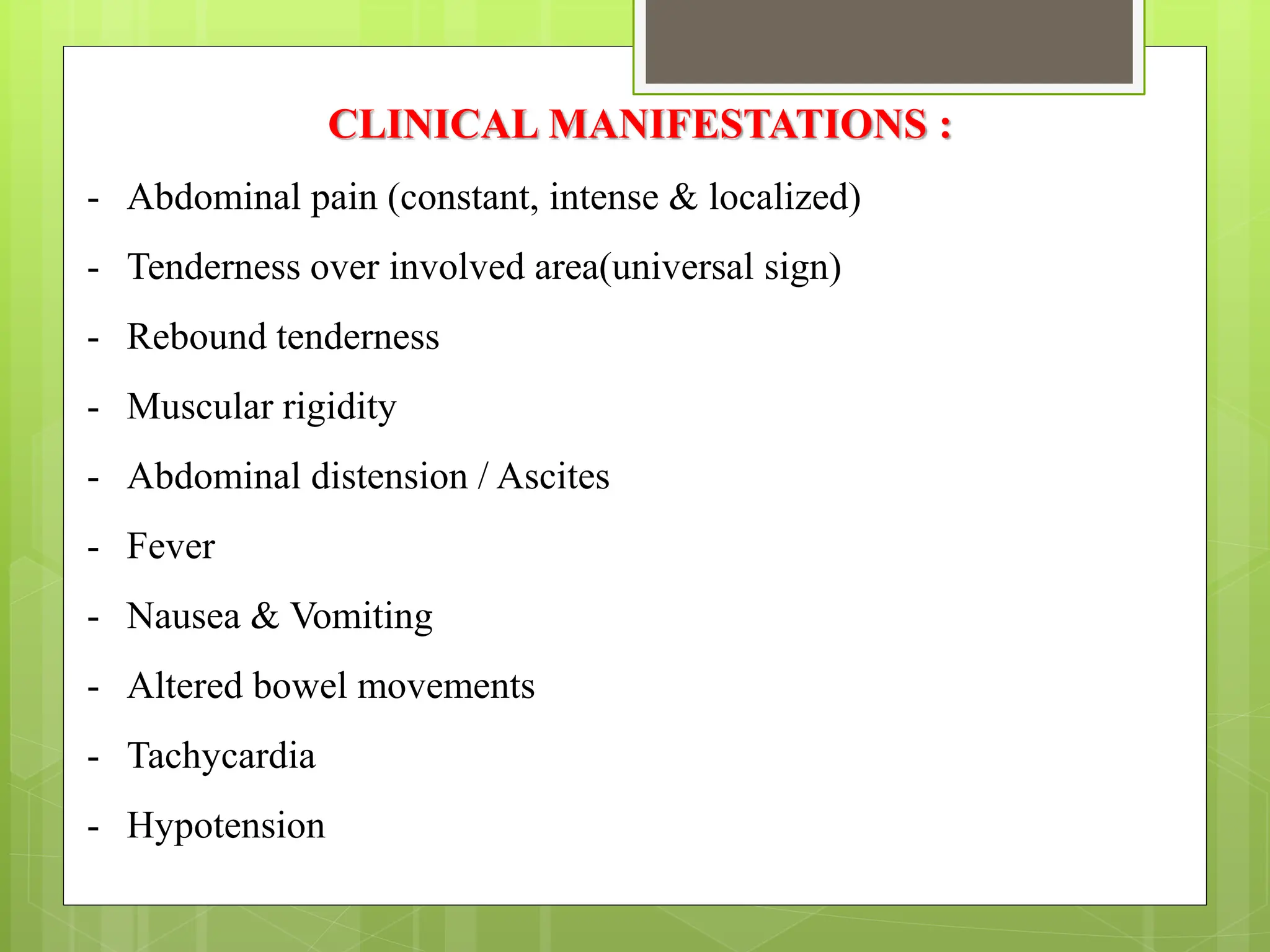 CLINICAL MANIFESTATIONS :

- Abdominal pain (constant, intense & localized)
- Tenderness over involved area(universal sign)
- Rebound tenderness
- Muscular rigidity
- Abdominal distension / Ascites
- Fever
- Nausea & Vomiting
- Altered bowel movements
- Tachycardia
- Hypotension